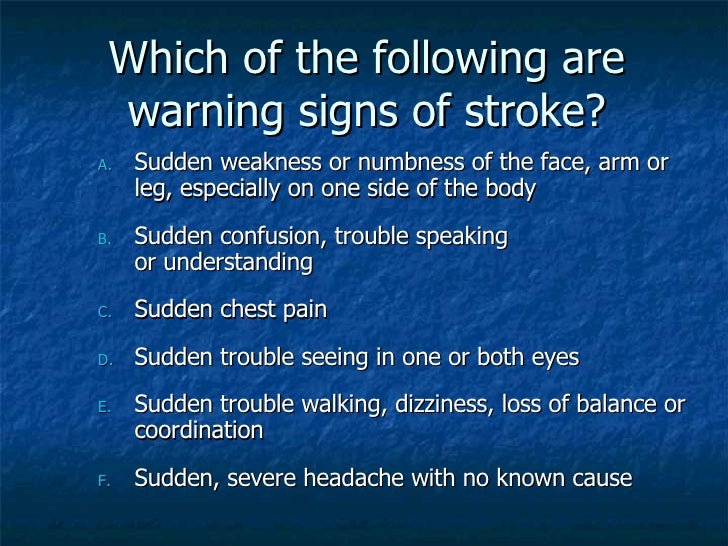 Which of the following are warning signs of stroke?

A. Sudden weakness or numbness of the face, arm or leg, especially on one side of the body

B. Sudden confusion, trouble speaking or understanding

C. Sudden chest pain

D. Sudden trouble seeing in one or both eyes

E. Sudden trouble walking, dizziness, loss of balance or coordination

F. Sudden, severe headache with no known cause